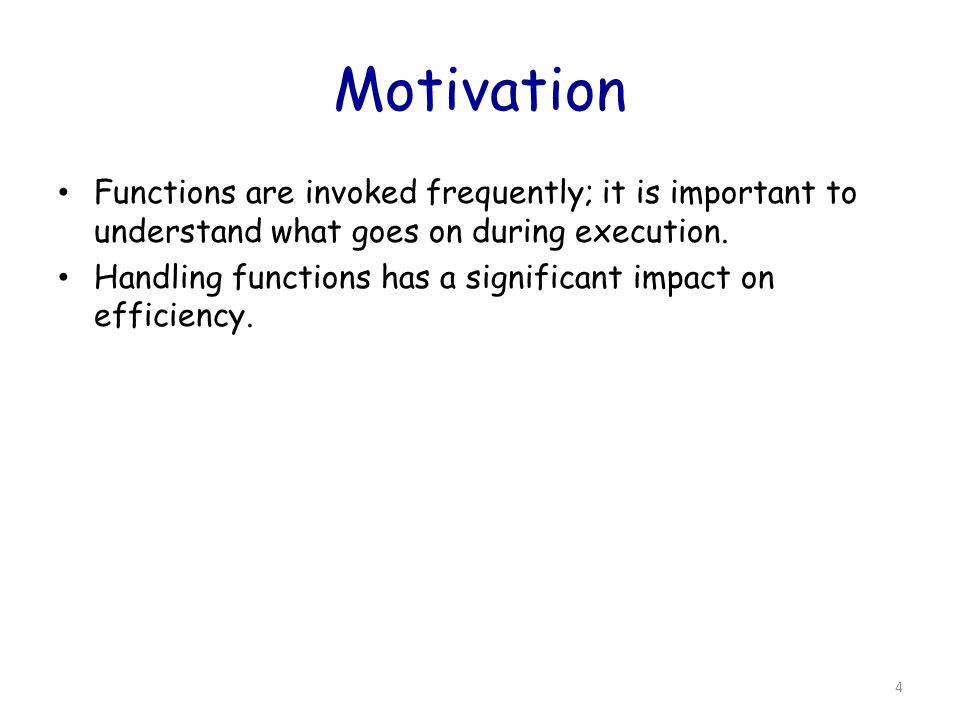 Motivation

• Functions are invoked frequently; it is important to understand what goes on during execution.
• Handling functions has a significant impact on efficiency.

4